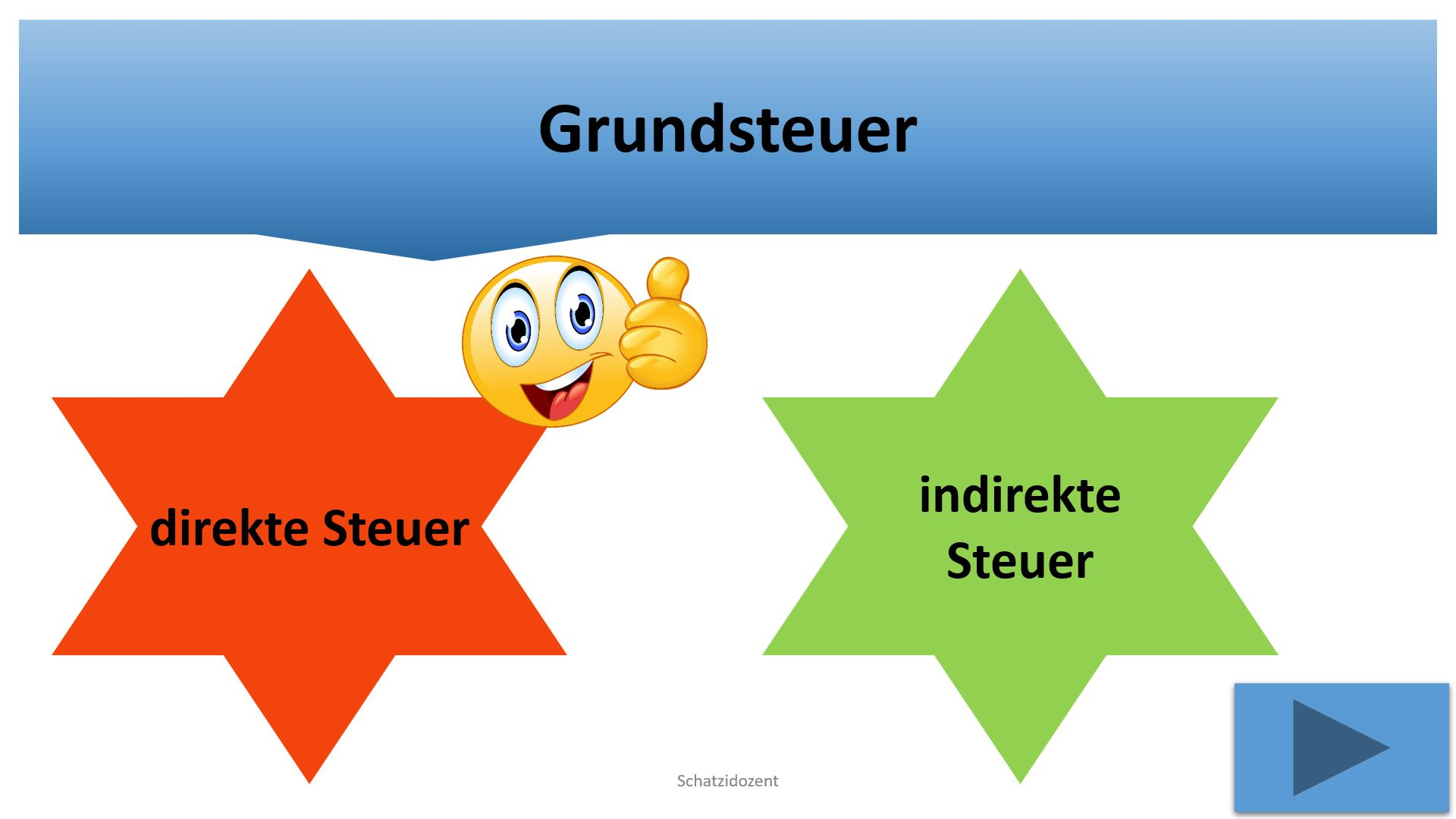 Grundsteuer

direkte Steuer

indirekte Steuer

Schatzidozent